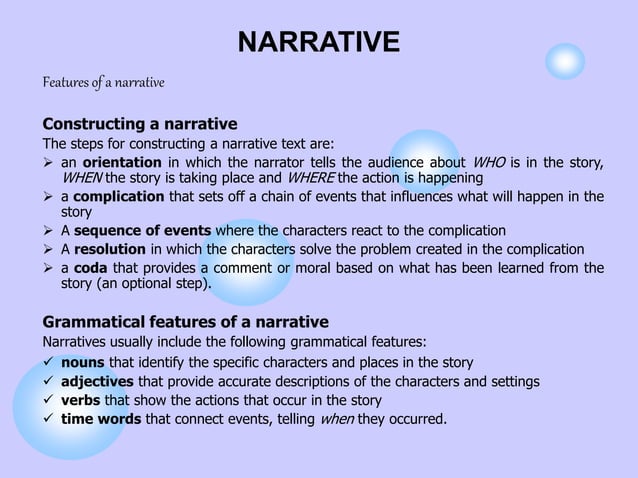 NARRATIVE

Features of a narrative

Constructing a narrative

The steps for constructing a narrative text are:

➢ an orientation in which the narrator tells the audience about WHO is in the story, WHEN the story is taking place and WHERE the action is happening

➢ a complication that sets off a chain of events that influences what will happen in the story

➢ A sequence of events where the characters react to the complication

➢ A resolution in which the characters solve the problem created in the complication

➢ a coda that provides a comment or moral based on what has been learned from the story (an optional step).

Grammatical features of a narrative

Narratives usually include the following grammatical features:

✓ nouns that identify the specific characters and places in the story

✓ adjectives that provide accurate descriptions of the characters and settings

✓ verbs that show the actions that occur in the story

✓ time words that connect events, telling when they occurred.